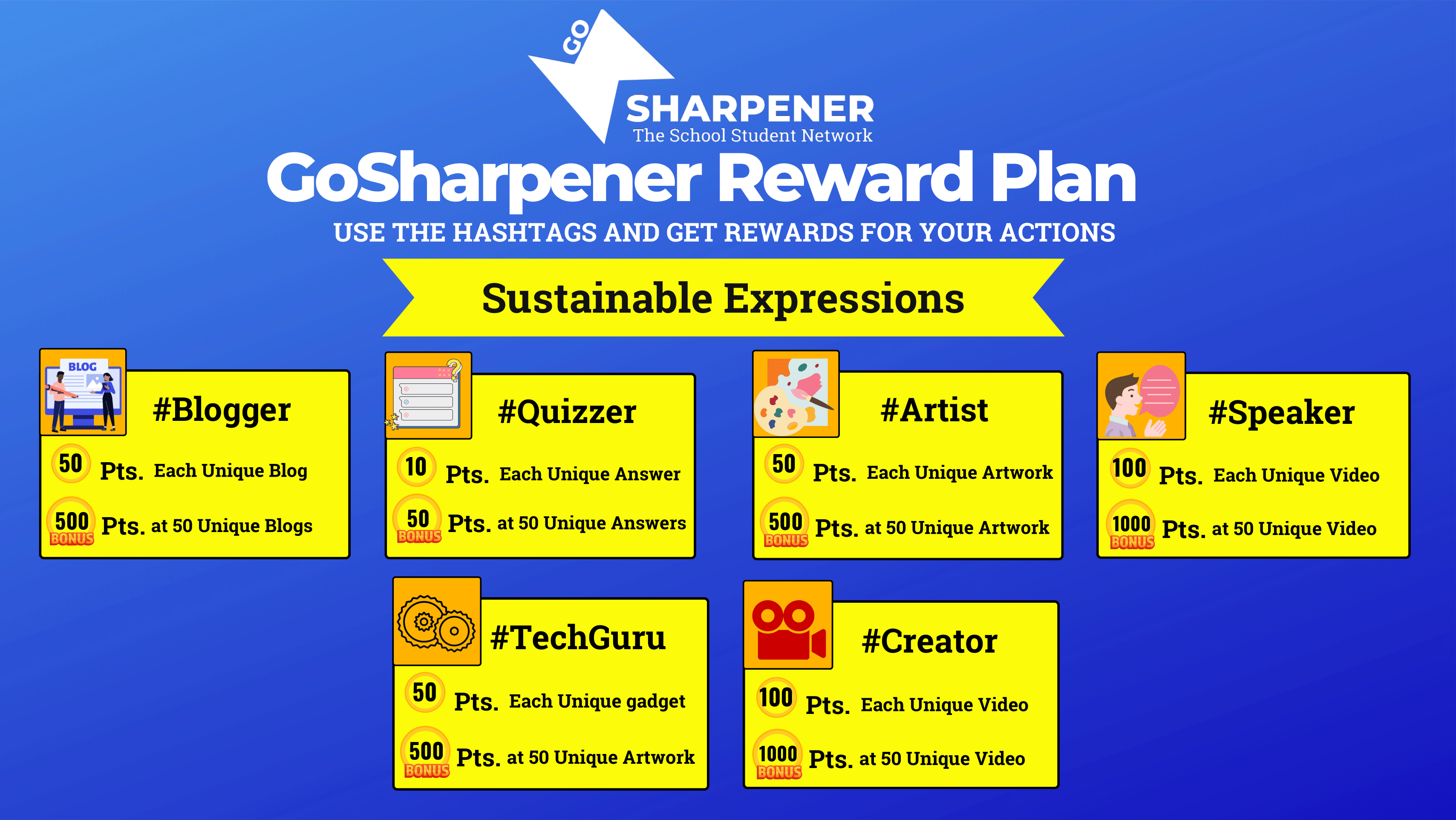 GO
SHARPENER
The School Student Network

GoSharpener Reward Plan

USE THE HASHTAGS AND GET REWARDS FOR YOUR ACTIONS

Sustainable Expressions

BLOG
#Blogger
50 Pts. Each Unique Blog
500 BONUS Pts. at 50 Unique Blogs

#Quizzer
10 Pts. Each Unique Answer
50 BONUS Pts. at 50 Unique Answers

#Artist
50 Pts. Each Unique Artwork
500 BONUS Pts. at 50 Unique Artwork

#Speaker
100 Pts. Each Unique Video
1000 BONUS Pts. at 50 Unique Video

#TechGuru
50 Pts. Each Unique gadget
500 BONUS Pts. at 50 Unique Artwork

#Creator
100 Pts. Each Unique Video
1000 BONUS Pts. at 50 Unique Video